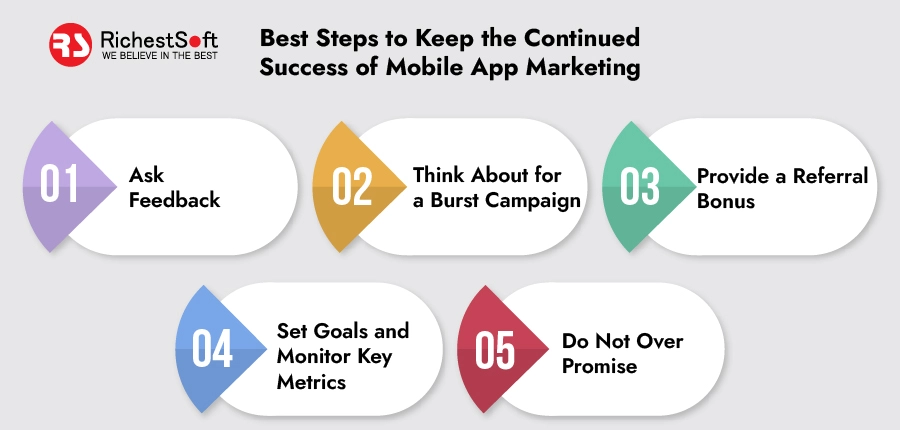 RS RichestSoft
WE BELIEVE IN THE BEST

Best Steps to Keep the Continued Success of Mobile App Marketing

01 Ask Feedback

02 Think About for a Burst Campaign

03 Provide a Referral Bonus

04 Set Goals and Monitor Key Metrics

05 Do Not Over Promise